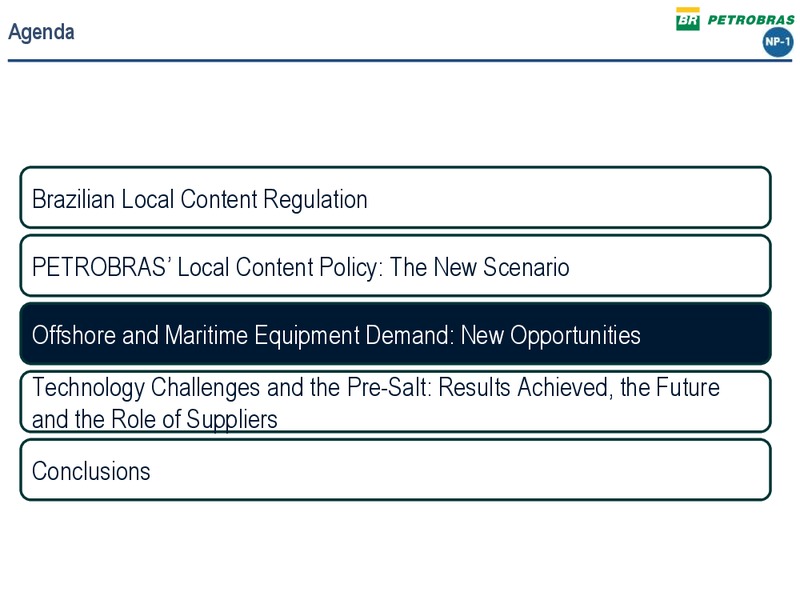 Agenda

BR PETROBRAS

NP-1

Brazilian Local Content Regulation

PETROBRAS' Local Content Policy: The New Scenario

Offshore and Maritime Equipment Demand: New Opportunities

Technology Challenges and the Pre-Salt: Results Achieved, the Future and the Role of Suppliers

Conclusions